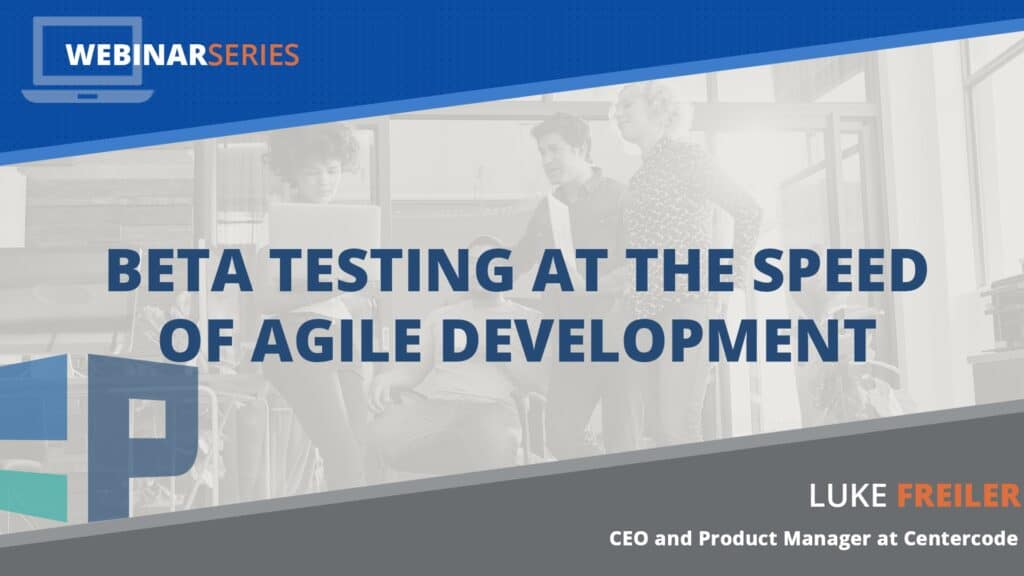 WEBINARSERIES

BETA TESTING AT THE SPEED OF AGILE DEVELOPMENT

LUKE FREILER

CEO and Product Manager at Centercode